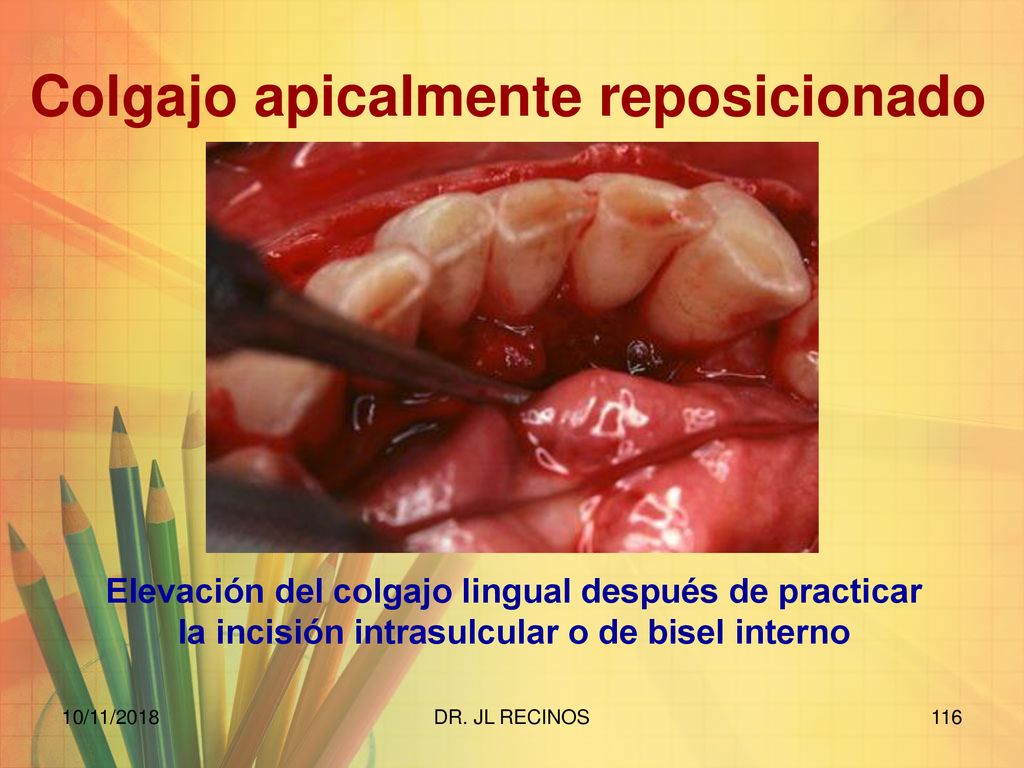 Colgajo apicalmente reposicionado

Elevación del colgajo lingual después de practicar la incisión intrasulcular o de bisel interno

10/11/2018

DR. JL RECINOS

116